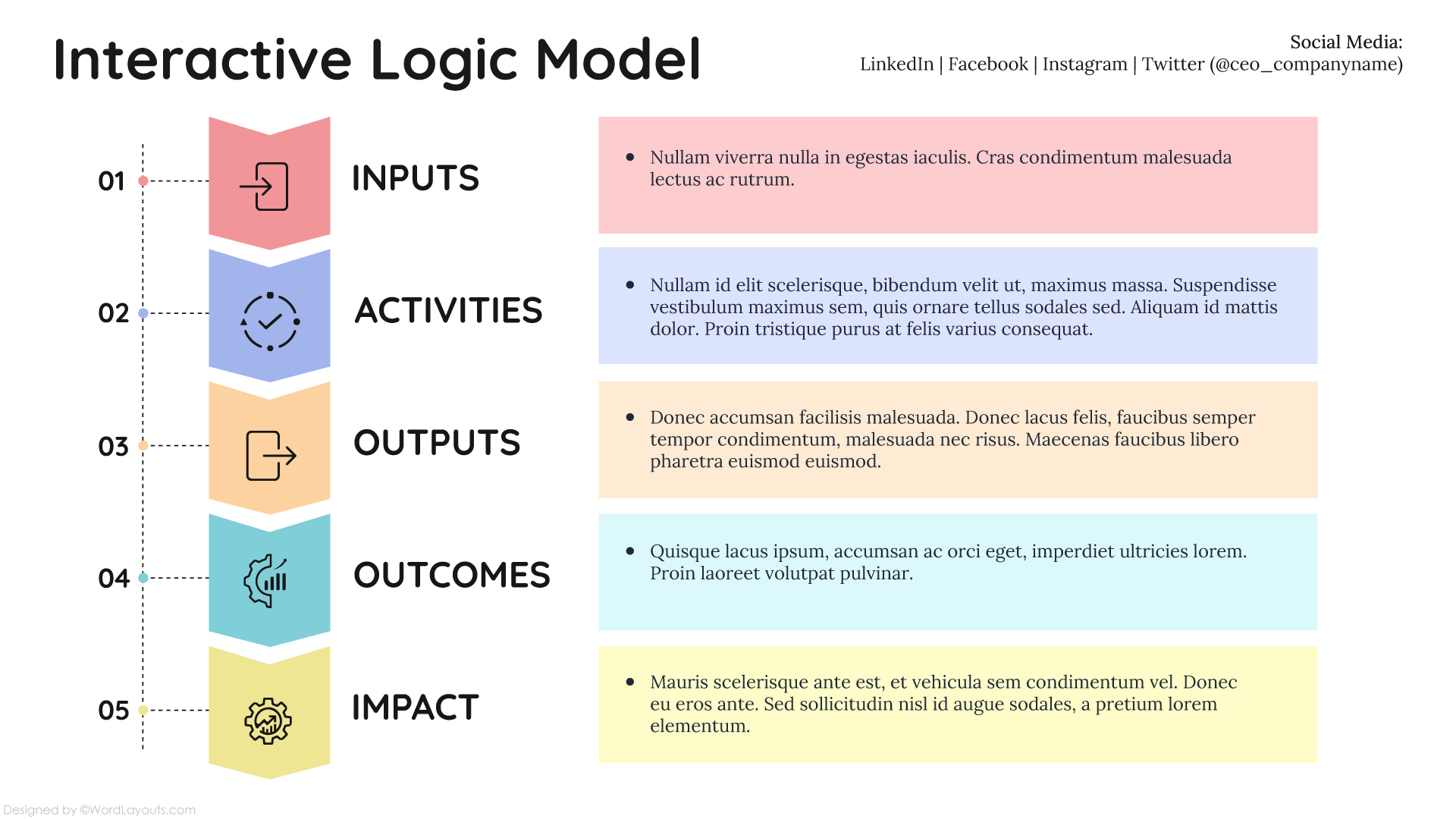 Interactive Logic Model

Social Media:
LinkedIn | Facebook | Instagram | Twitter (@ceo_companyname)

01 INPUTS
• Nullam viverra nulla in egestas iaculis. Cras condimentum malesuada lectus ac rutrum.

02 ACTIVITIES
• Nullam id elit scelerisque, bibendum velit ut, maximus massa. Suspendisse vestibulum maximus sem, quis ornare tellus sodales sed. Aliquam id mattis dolor. Proin tristique purus at felis varius consequat.

03 OUTPUTS
• Donec accumsan facilisis malesuada. Donec lacus felis, faucibus semper tempor condimentum, malesuada nec risus. Maecenas faucibus libero pharetra euismod euismod.

04 OUTCOMES
• Quisque lacus ipsum, accumsan ac orci eget, imperdiet ultricies lorem. Proin laoreet volutpat pulvinar.

05 IMPACT
• Mauris scelerisque ante est, et vehicula sem condimentum vel. Donec eu eros ante. Sed sollicitudin nisl id augue sodales, a pretium lorem elementum.

Designed by ©WordLayouts.com